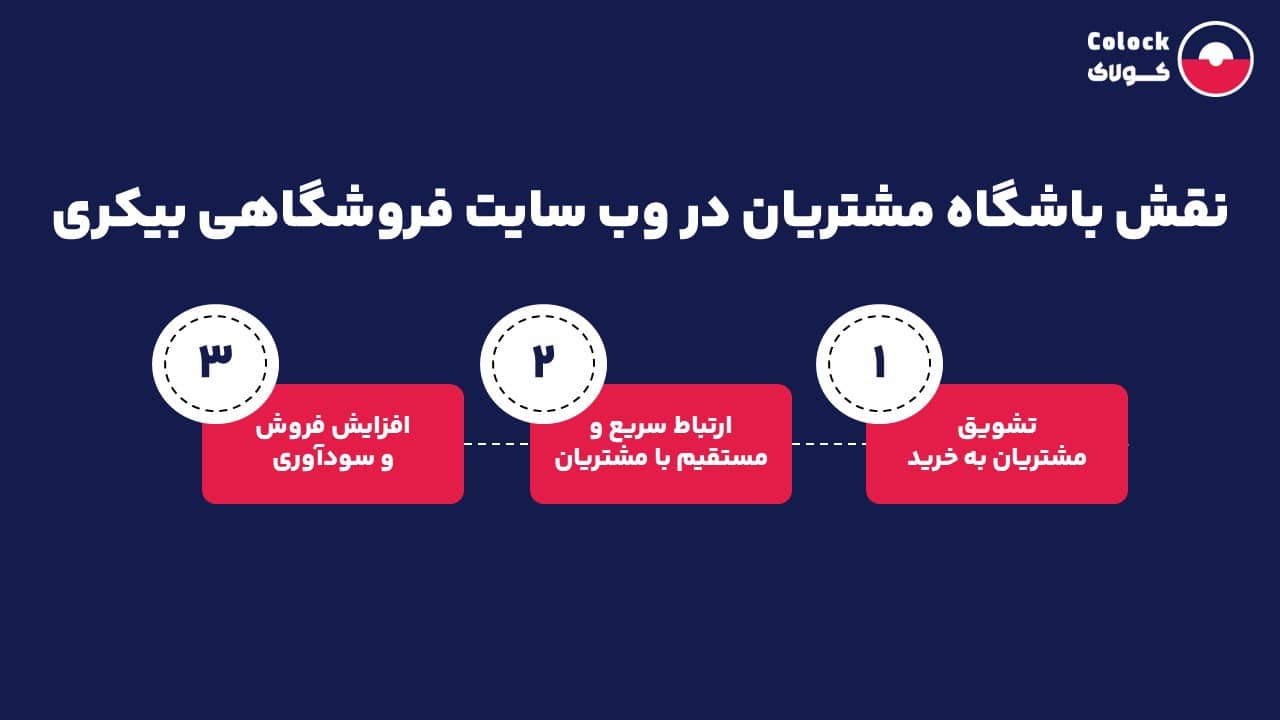 Colock
کولاک

نقش باشگاه مشتریان در وب سایت فروشگاهی بیکری

۱
تشویق مشتریان به خرید

۲
ارتباط سریع و مستقیم با مشتریان

۳
افزایش فروش و سودآوری